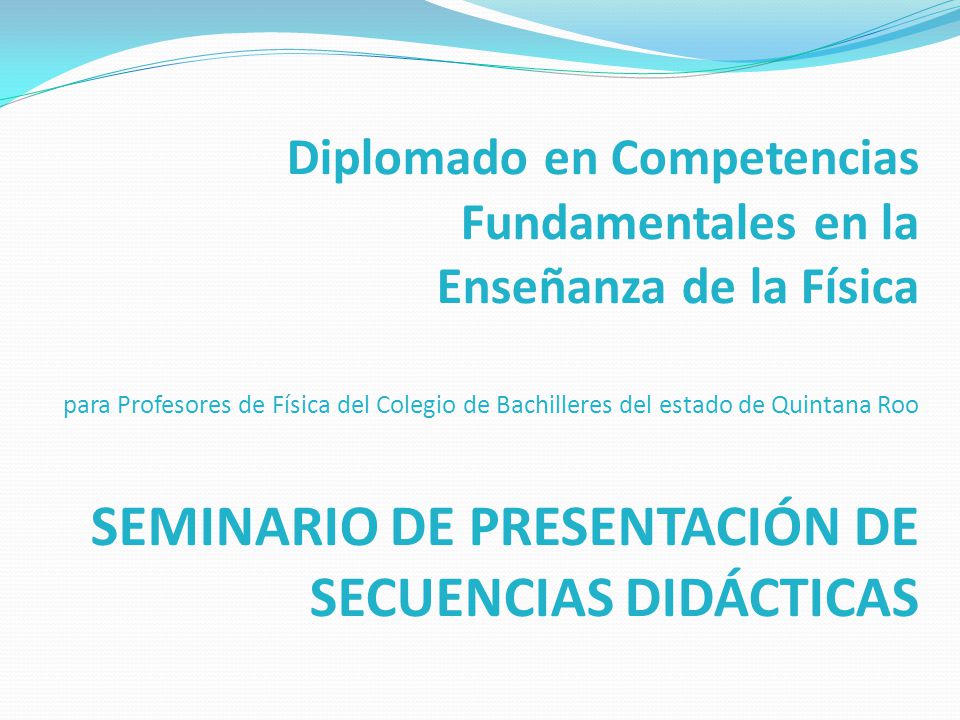 Diplomado en Competencias Fundamentales en la Enseñanza de la Física

para Profesores de Física del Colegio de Bachilleres del estado de Quintana Roo

SEMINARIO DE PRESENTACIÓN DE SECUENCIAS DIDÁCTICAS